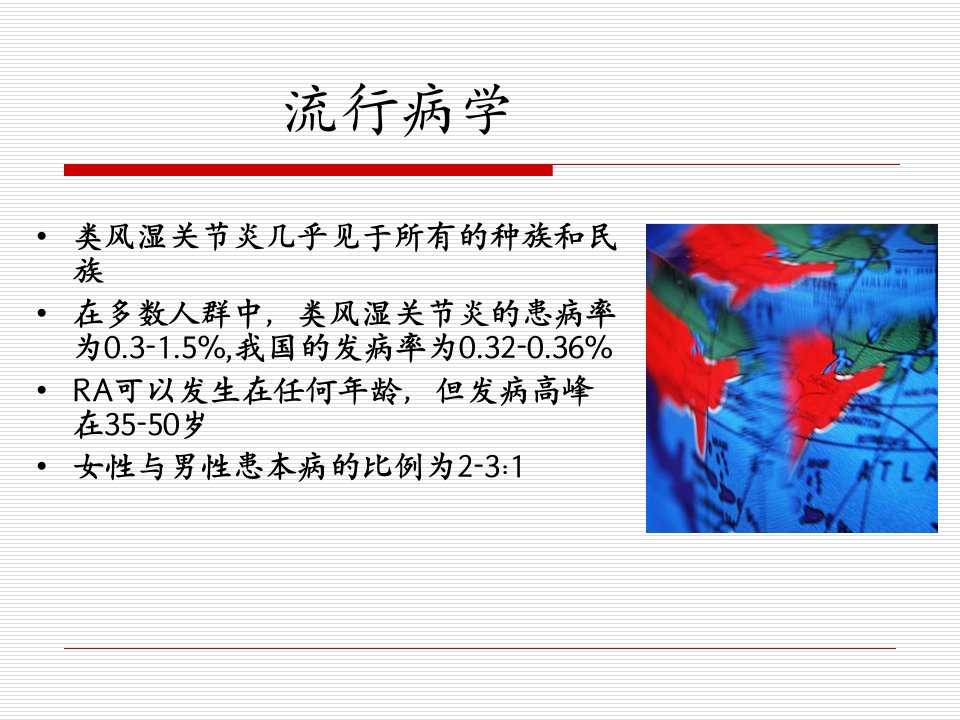 流行病学

• 类风湿关节炎几乎见于所有的种族和民族
• 在多数人群中，类风湿关节炎的患病率为0.3-1.5%,我国的发病率为0.32-0.36%
• RA可以发生在任何年龄，但发病高峰在35-50岁
• 女性与男性患本病的比例为2-3:1

ATLA